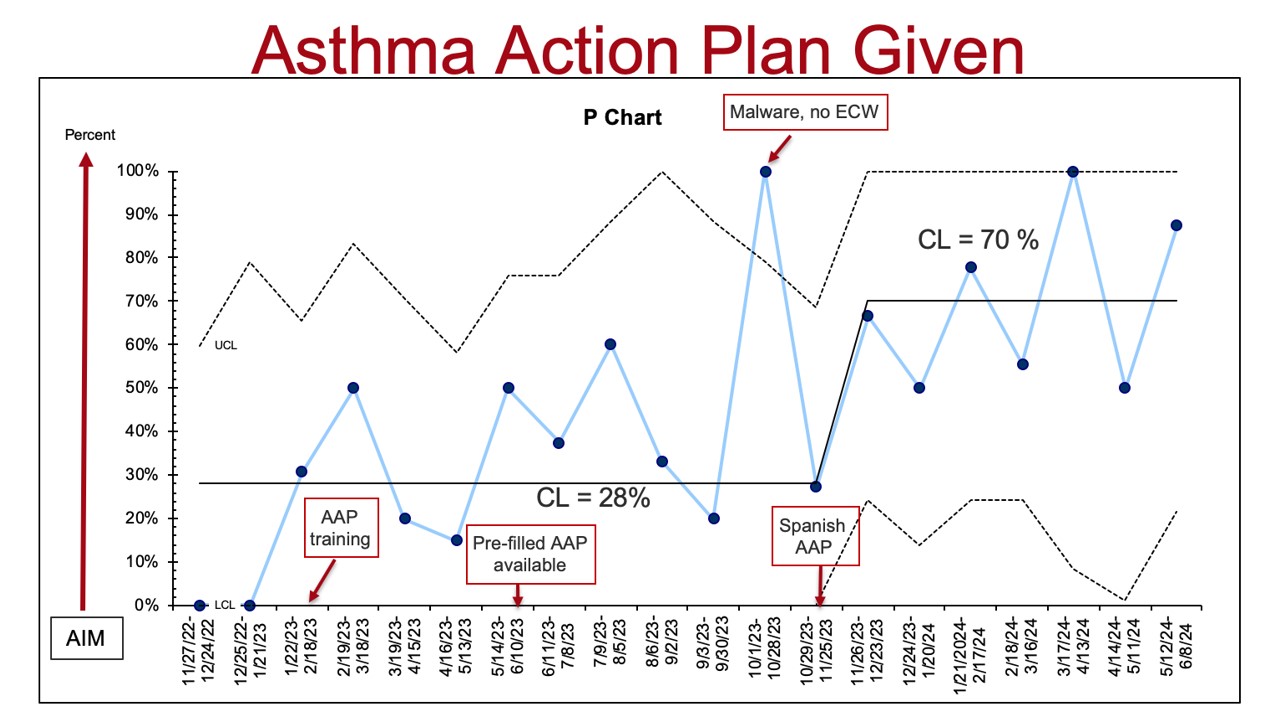 Asthma Action Plan Given

P Chart

Percent

Malware, no ECW

100%
90%
80%
70%
60%
50%
40%
30%
20%
10%
0%

UCL

LCL

CL = 70 %

CL = 28%

AAP training

Pre-filled AAP available

Spanish AAP

AIM

11/27/22-12/24/22
12/25/22-1/21/23
1/22/23-2/18/23
2/19/23-3/18/23
3/19/23-4/15/23
4/16/23-5/13/23
5/14/23-6/10/23
6/11/23-7/8/23
7/9/23-8/5/23
8/6/23-9/2/23
9/3/23-9/30/23
10/1/23-10/28/23
10/29/23-11/25/23
11/26/23-12/23/23
12/24/23-1/20/24
1/21/2024-2/17/24
2/18/24-3/16/24
3/17/24-4/13/24
4/14/24-5/11/24
5/12/24-6/8/24